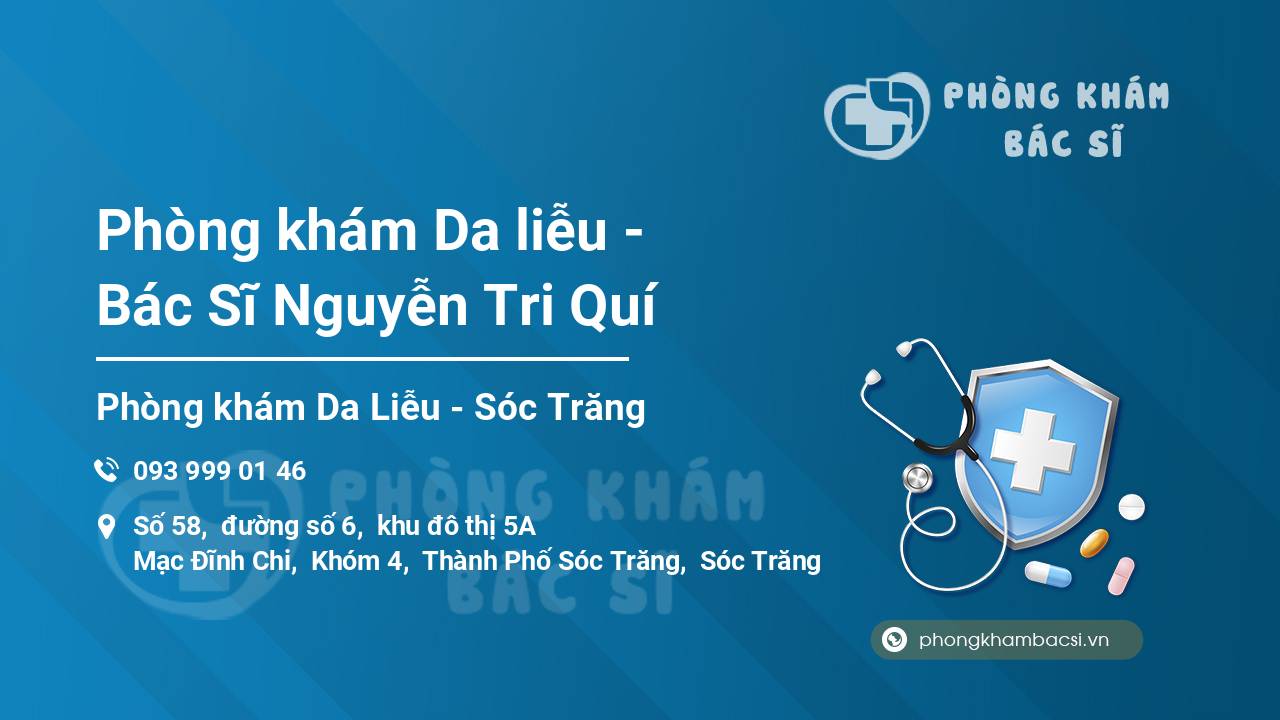 PHÒNG KHÁM BÁC SĨ

Phòng khám Da liễu - Bác Sĩ Nguyễn Tri Quí

Phòng khám Da Liễu - Sóc Trăng

093 999 01 46

Số 58, đường số 6, khu đô thị 5A Mạc Đĩnh Chi, Khóm 4, Thành Phố Sóc Trăng, Sóc Trăng

PHÒNG KHÁM BÁC SĨ

phongkhambacsi.vn